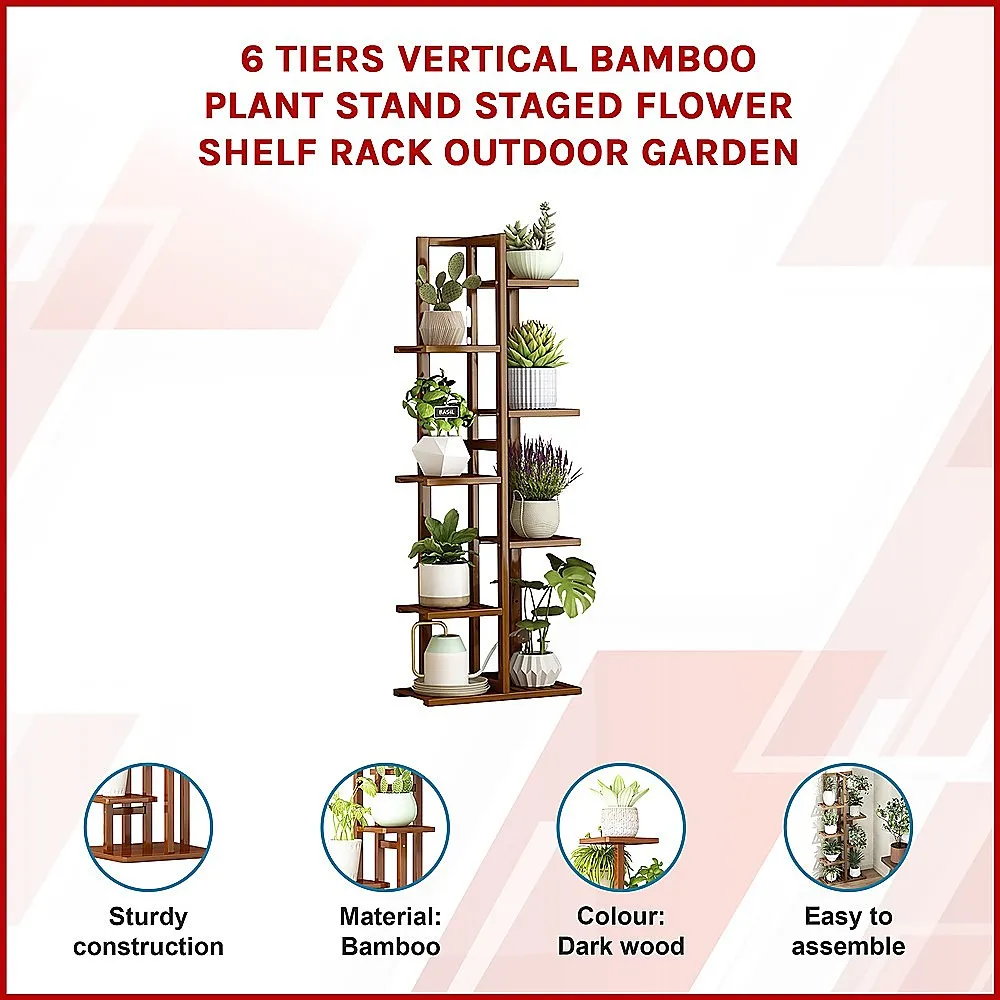 6 TIERS VERTICAL BAMBOO PLANT STAND STAGED FLOWER SHELF RACK OUTDOOR GARDEN

BASIL

Sturdy construction

Material: Bamboo

Colour: Dark wood

Easy to assemble